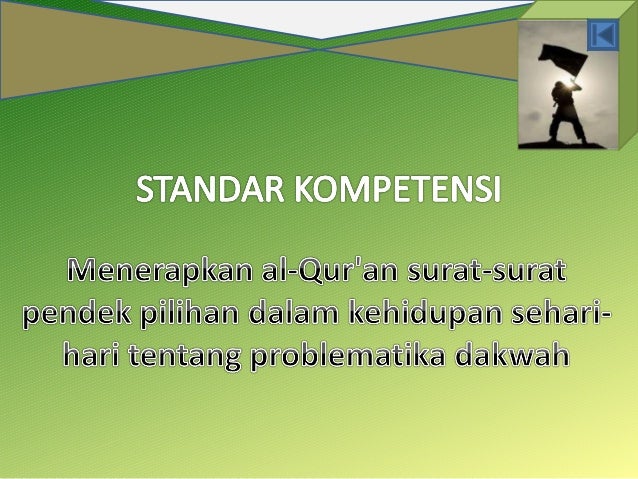 STANDAR KOMPETENSI

Menerapkan al-Qur'an surat-surat pendek pilihan dalam kehidupan sehari-hari tentang problematika dakwah